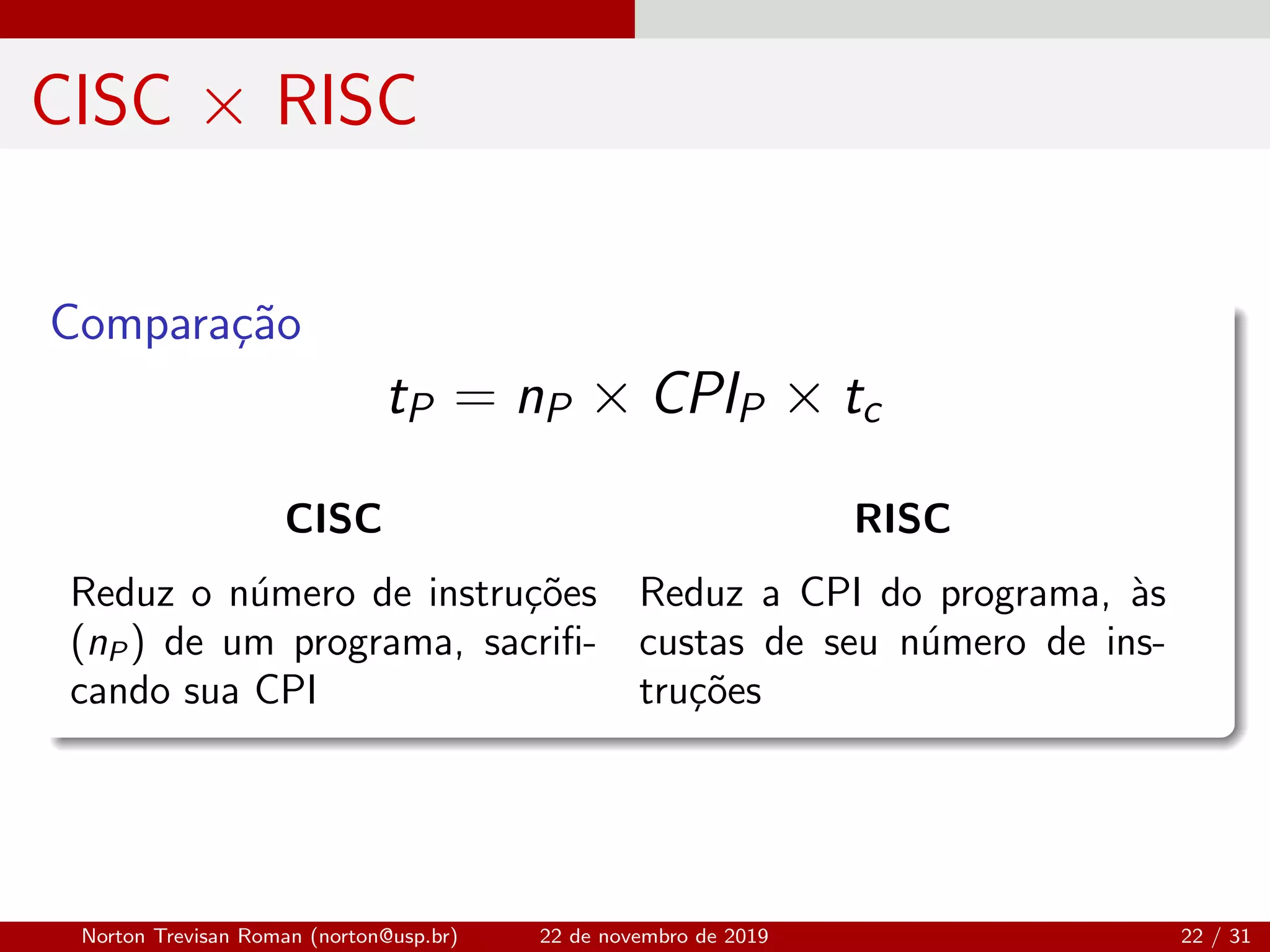 CISC $\times$ RISC

Comparação

$t_P = n_P \times CPI_P \times t_c$

CISC

Reduz o número de instruções ($n_P$) de um programa, sacrificando sua CPI

RISC

Reduz a CPI do programa, às custas de seu número de instruções

Norton Trevisan Roman (norton@usp.br) 22 de novembro de 2019 22 / 31